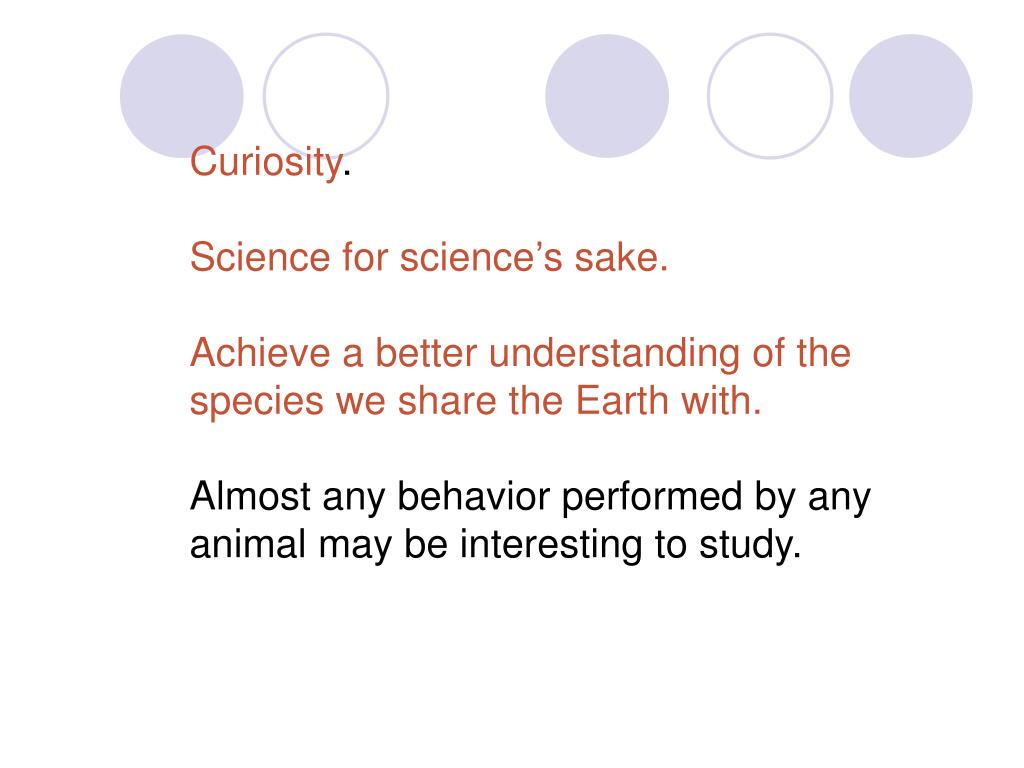 Curiosity.

Science for science’s sake.

Achieve a better understanding of the species we share the Earth with.

Almost any behavior performed by any animal may be interesting to study.